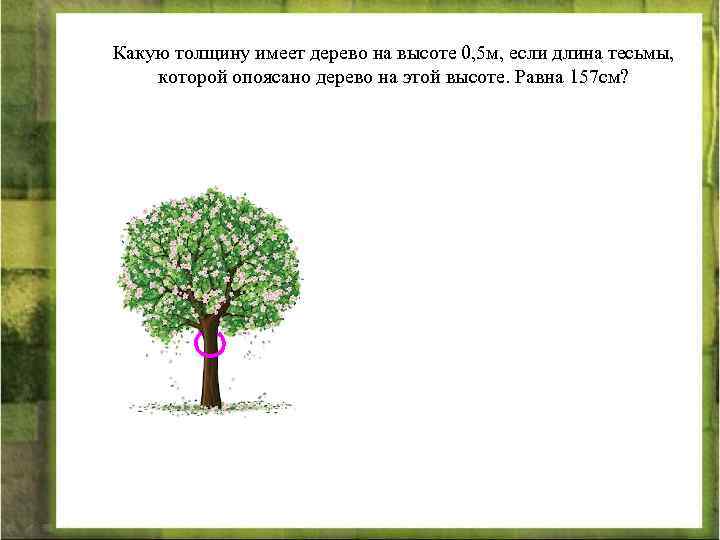 Какую толщину имеет дерево на высоте 0,5м, если длина тесьмы, которой опоясано дерево на этой высоте. Равна 157см?